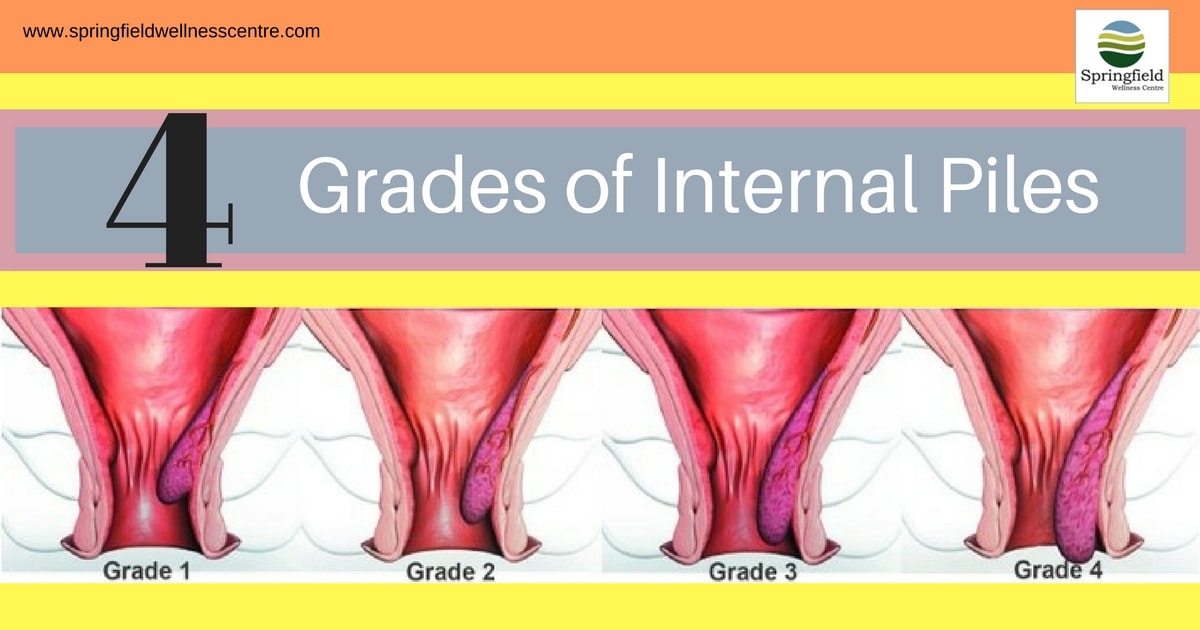 www.springfieldwellnesscentre.com

Springfield
Wellness Centre

4 Grades of Internal Piles

Grade 1

Grade 2

Grade 3

Grade 4